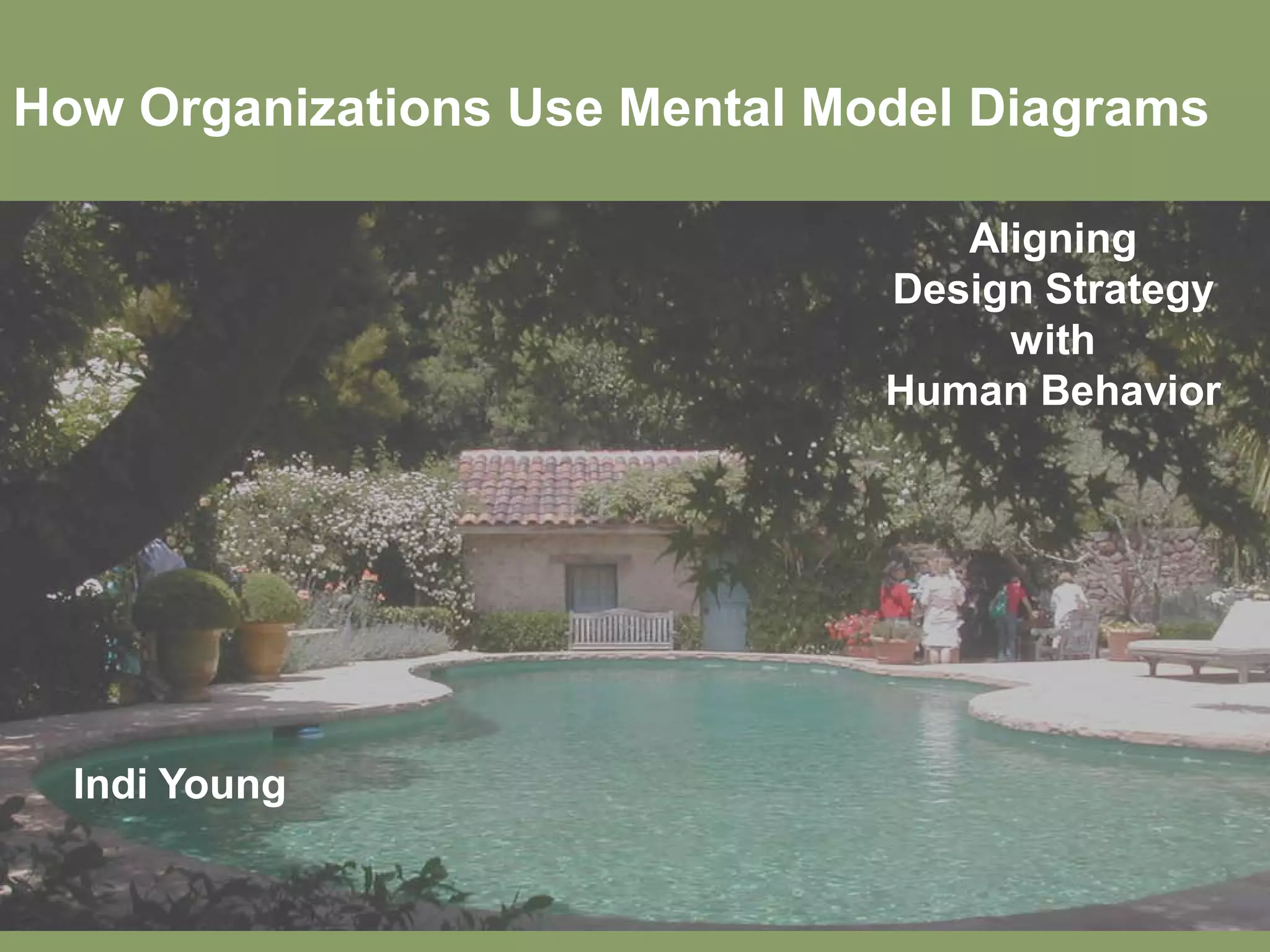 How Organizations Use Mental Model Diagrams

Aligning
Design Strategy
with
Human Behavior

Indi Young